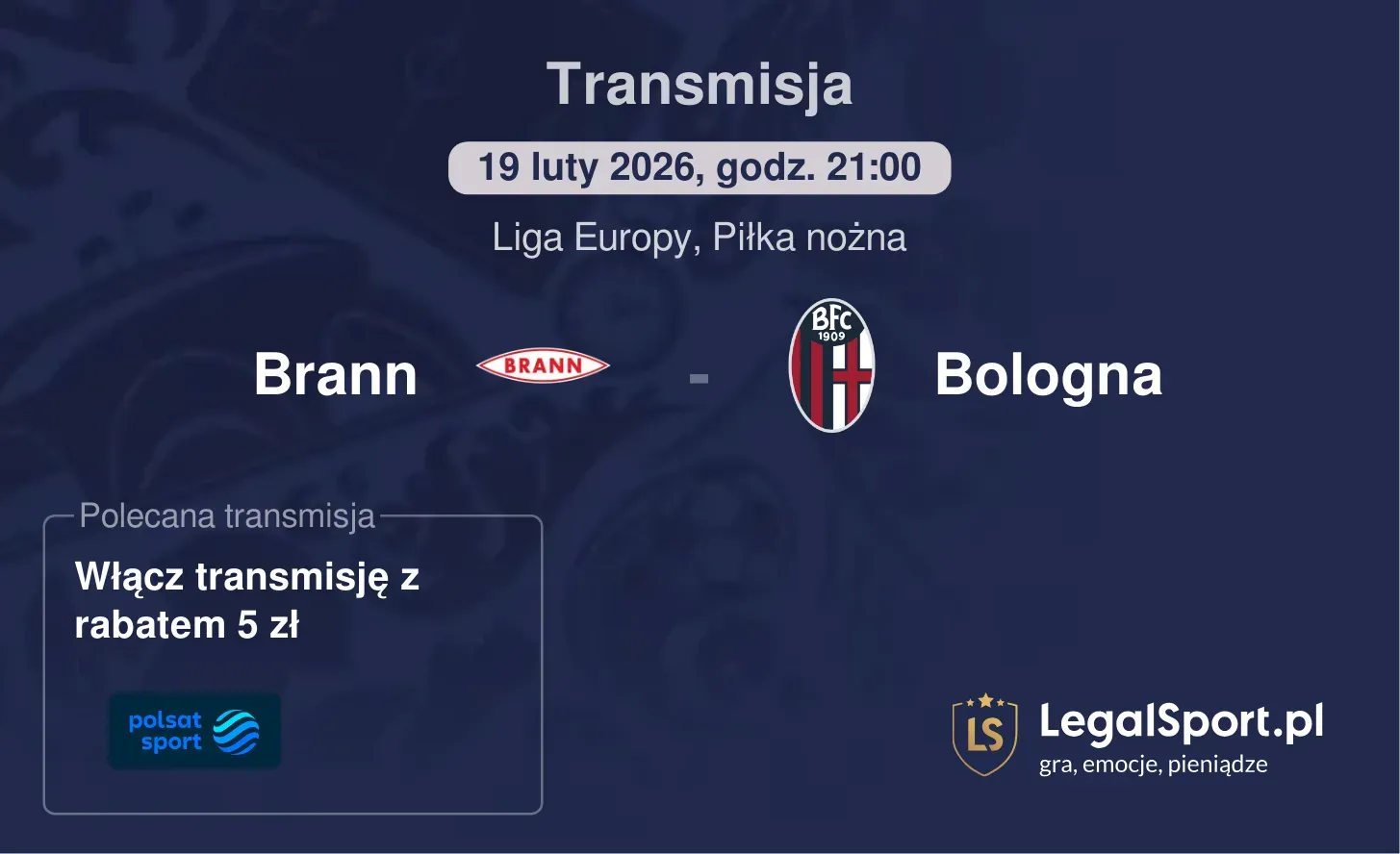 Transmisja

19 luty 2026, godz. 21:00

Liga Europy, Piłka nożna

Brann

BRANN

-

BFC 1909

Bologna

Polecana transmisja

Włącz transmisję z rabatem 5 zł

polsat sport

LS

LegalSport.pl

gra, emocje, pieniądze